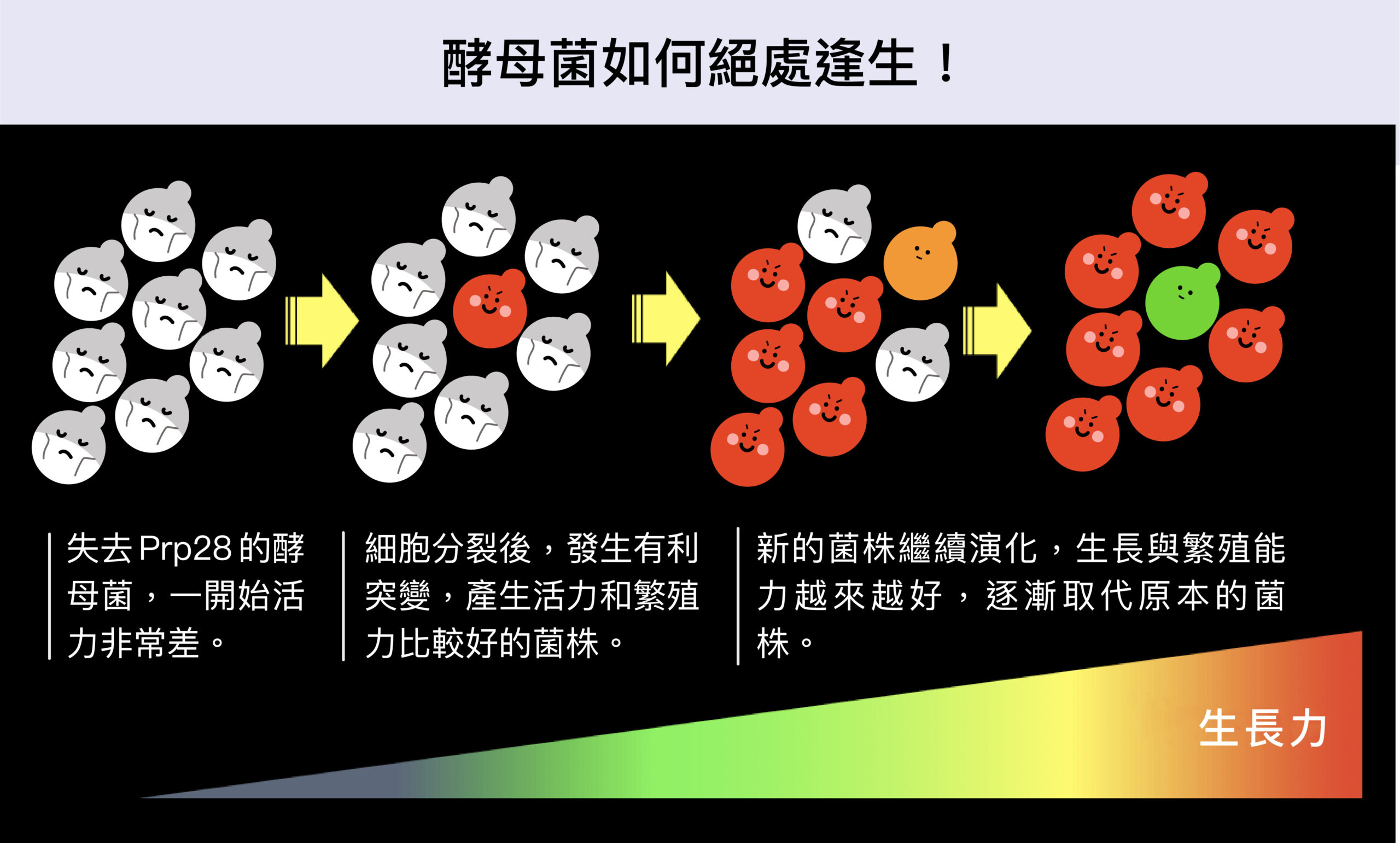 酵母菌如何絕處逢生！

失去 Prp28 的酵母菌，一開始活力非常差。

細胞分裂後，發生有利突變，產生活力和繁殖力比較好的菌株。

新的菌株繼續演化，生長與繁殖能力越來越好，逐漸取代原本的菌株。

生長力